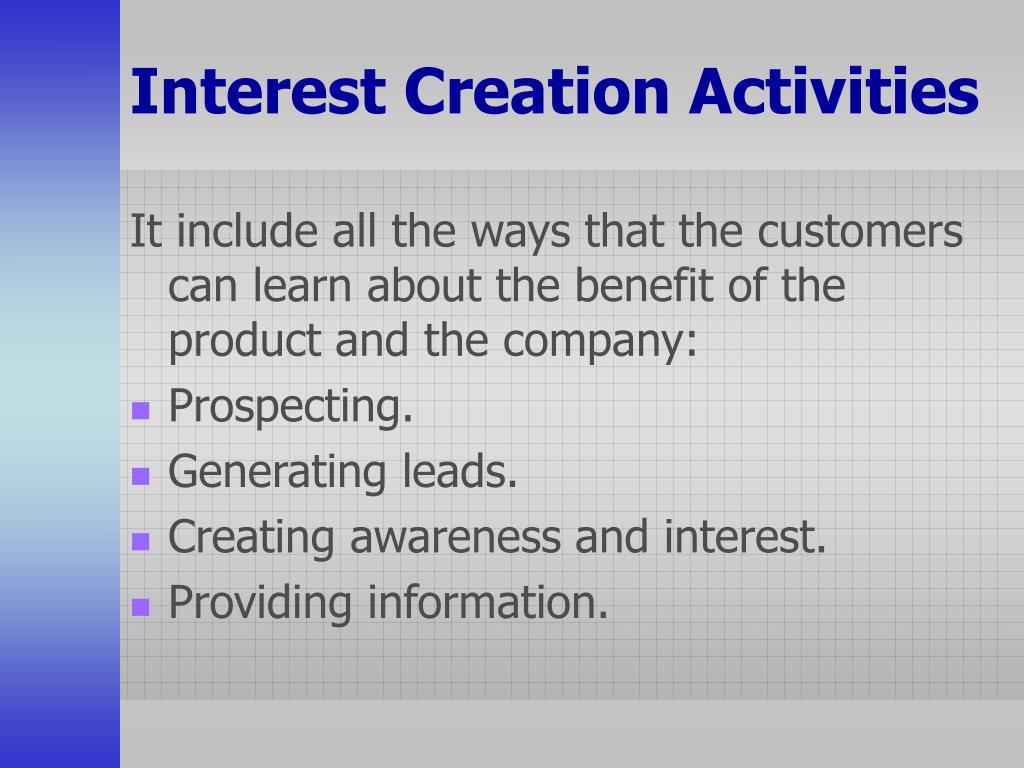 Interest Creation Activities

It include all the ways that the customers can learn about the benefit of the product and the company:

- Prospecting.
- Generating leads.
- Creating awareness and interest.
- Providing information.